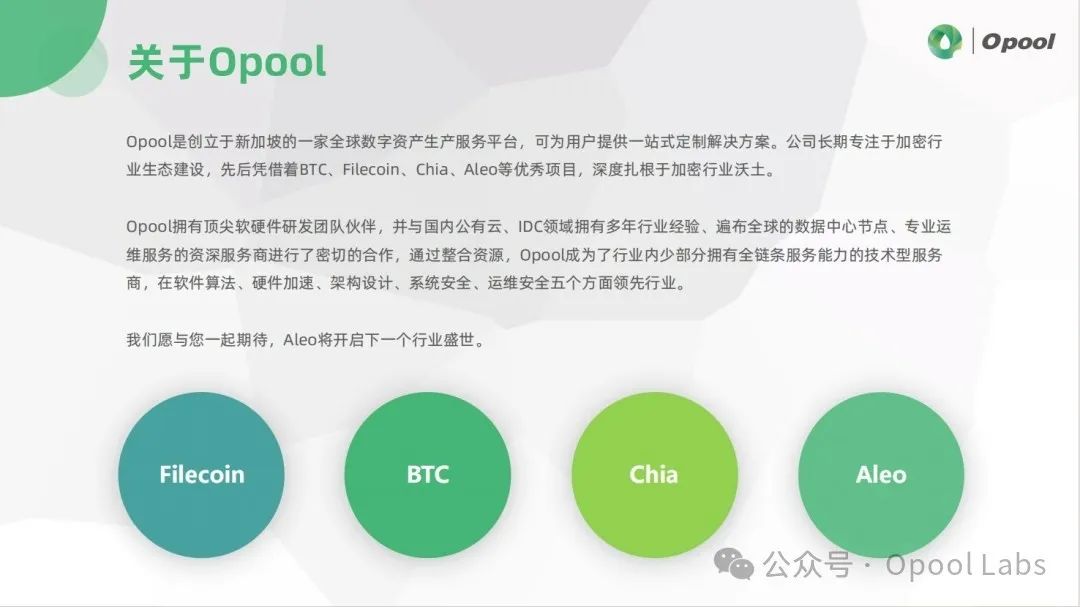 关于Opool

Opool

Opool是创立于新加坡的一家全球数字资产生产服务平台，可为用户提供一站式定制解决方案。公司长期专注于加密行业生态建设，先后凭借着BTC、Filecoin、Chia、Aleo等优秀项目，深度扎根于加密行业沃土。

Opool拥有顶尖软硬件研发团队伙伴，并与国内公有云、IDC领域拥有多年行业经验、遍布全球的数据中心节点、专业运维服务的资深服务商进行了密切的合作，通过整合资源，Opool成为了行业内少部分拥有全链条服务能力的技术型服务商，在软件算法、硬件加速、架构设计、系统安全、运维安全五个方面领先行业。

我们愿与您一起期待，Aleo将开启下一个行业盛世。

Filecoin

BTC

Chia

Aleo

公众号 · Opool Labs